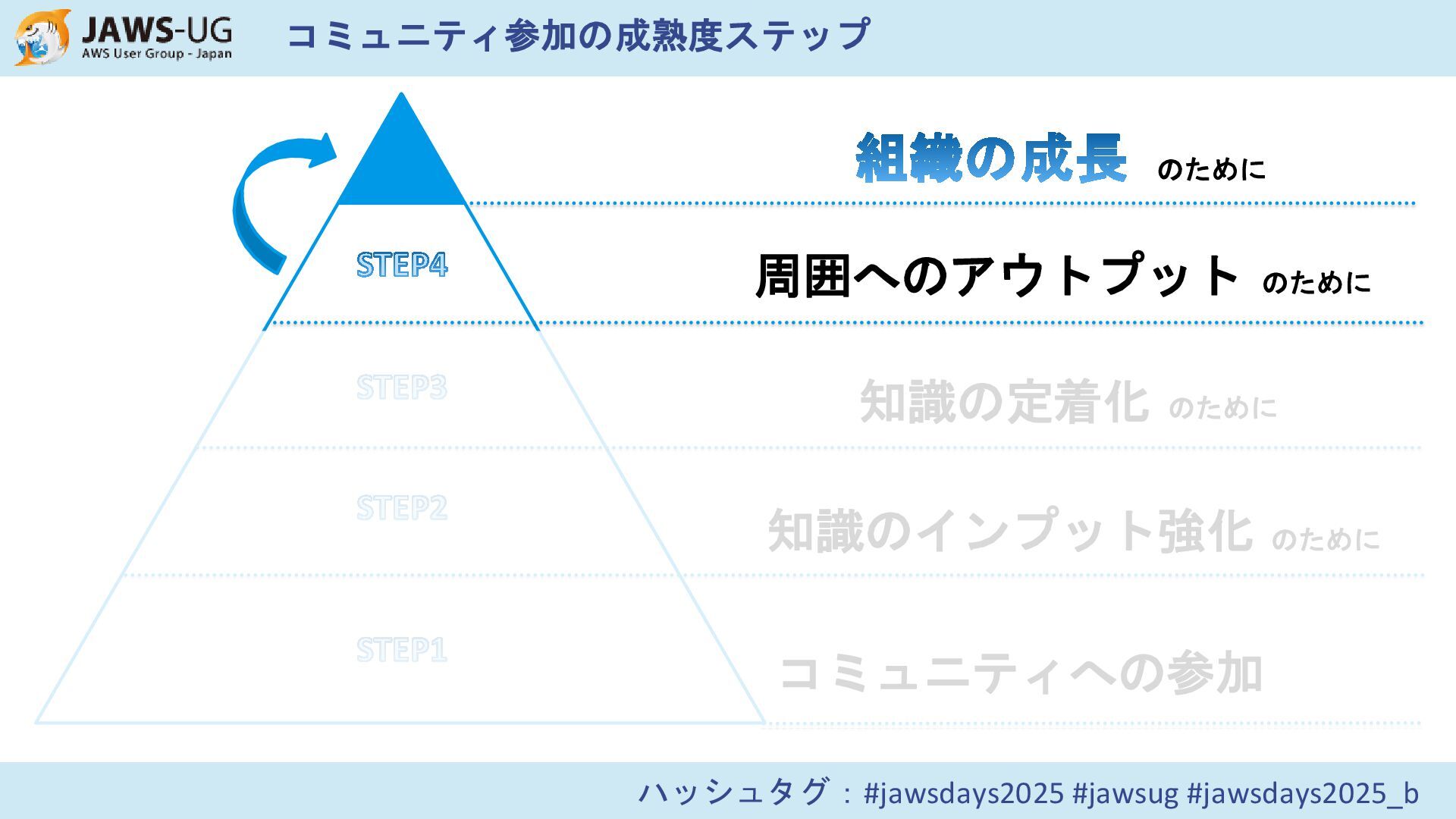 JAWS-UG
AWS User Group - Japan

コミュニティ参加の成熟度ステップ

組織の成長 のために

STEP4
周囲へのアウトプット のために

STEP3
知識の定着化 のために

STEP2
知識のインプット強化 のために

STEP1
コミュニティへの参加

ハッシュタグ：#jawsdays2025 #jawsug #jawsdays2025_b